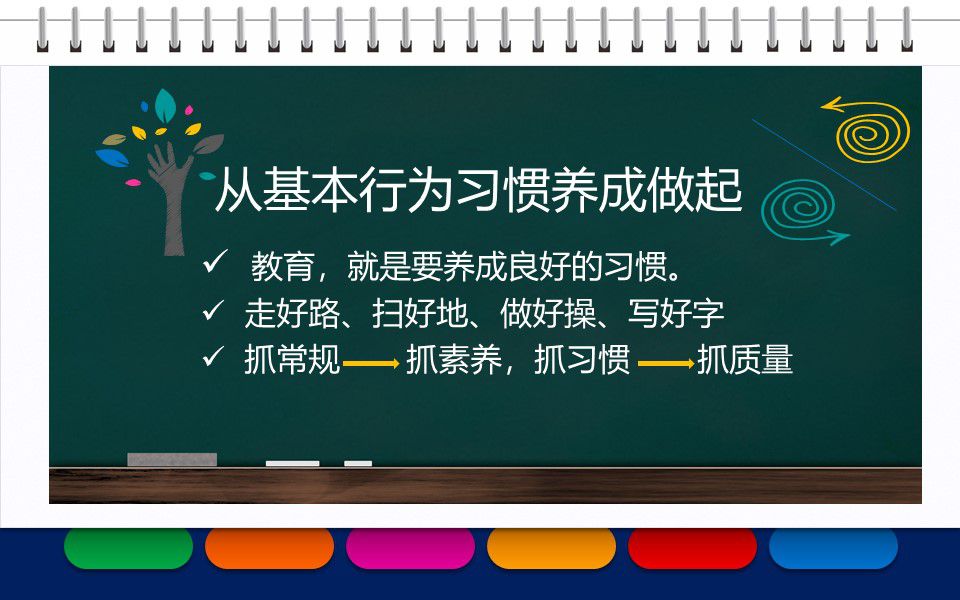 从基本行为习惯养成做起

✓ 教育，就是要养成良好的习惯。

✓ 走好路、扫好地、做好操、写好字

✓ 抓常规 ⟶ 抓素养，抓习惯 ⟶ 抓质量